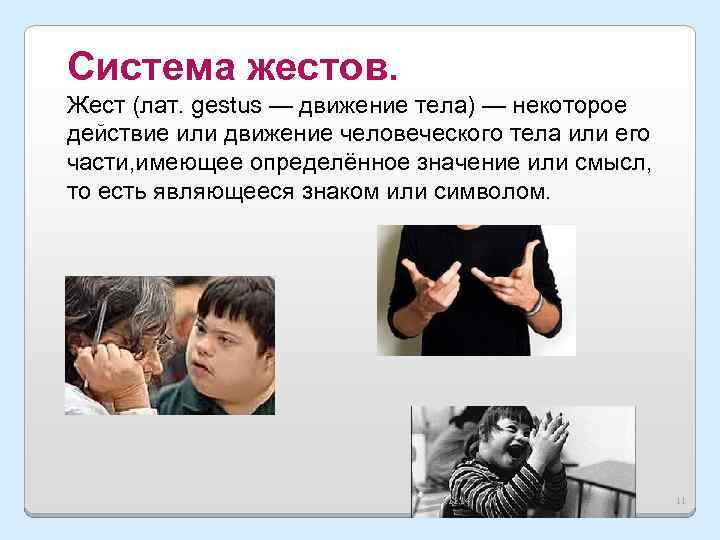 Система жестов.

Жест (лат. gestus — движение тела) — некоторое действие или движение человеческого тела или его части,имеющее определённое значение или смысл, то есть являющееся знаком или символом.

11